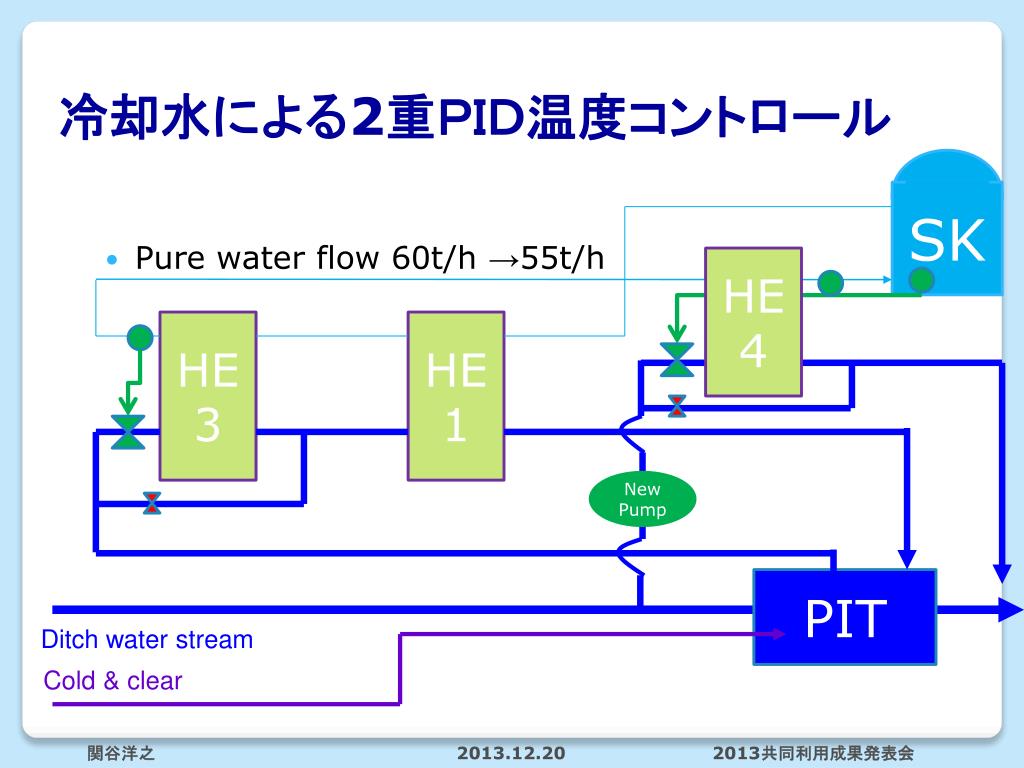 冷却水による2重PID温度コントロール

• Pure water flow 60t/h →55t/h

SK

HE 4

HE 3

HE 1

New Pump

PIT

Ditch water stream

Cold & clear

関谷洋之

2013.12.20

2013共同利用成果発表会